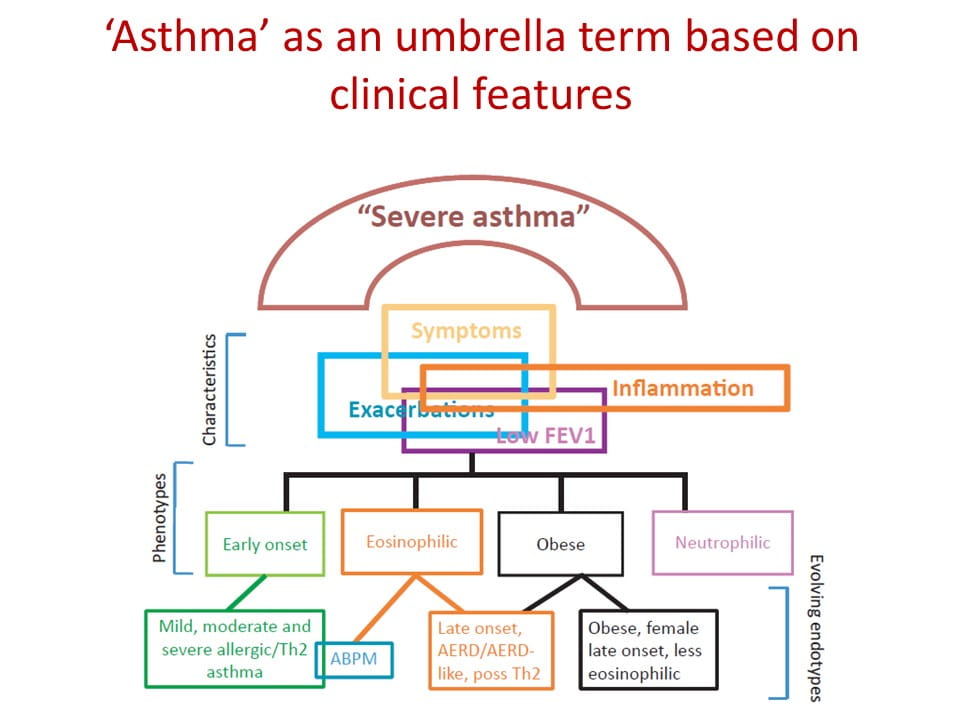 ‘Asthma’ as an umbrella term based on clinical features

“Severe asthma”

Characteristics

Symptoms

Exacerbations

Inflammation

Low FEV1

Phenotypes

Early onset

Eosinophilic

Obese

Neutrophilic

Evolving endotypes

Mild, moderate and severe allergic/Th2 asthma

ABPM

Late onset, AERD/AERD-like, poss Th2

Obese, female late onset, less eosinophilic